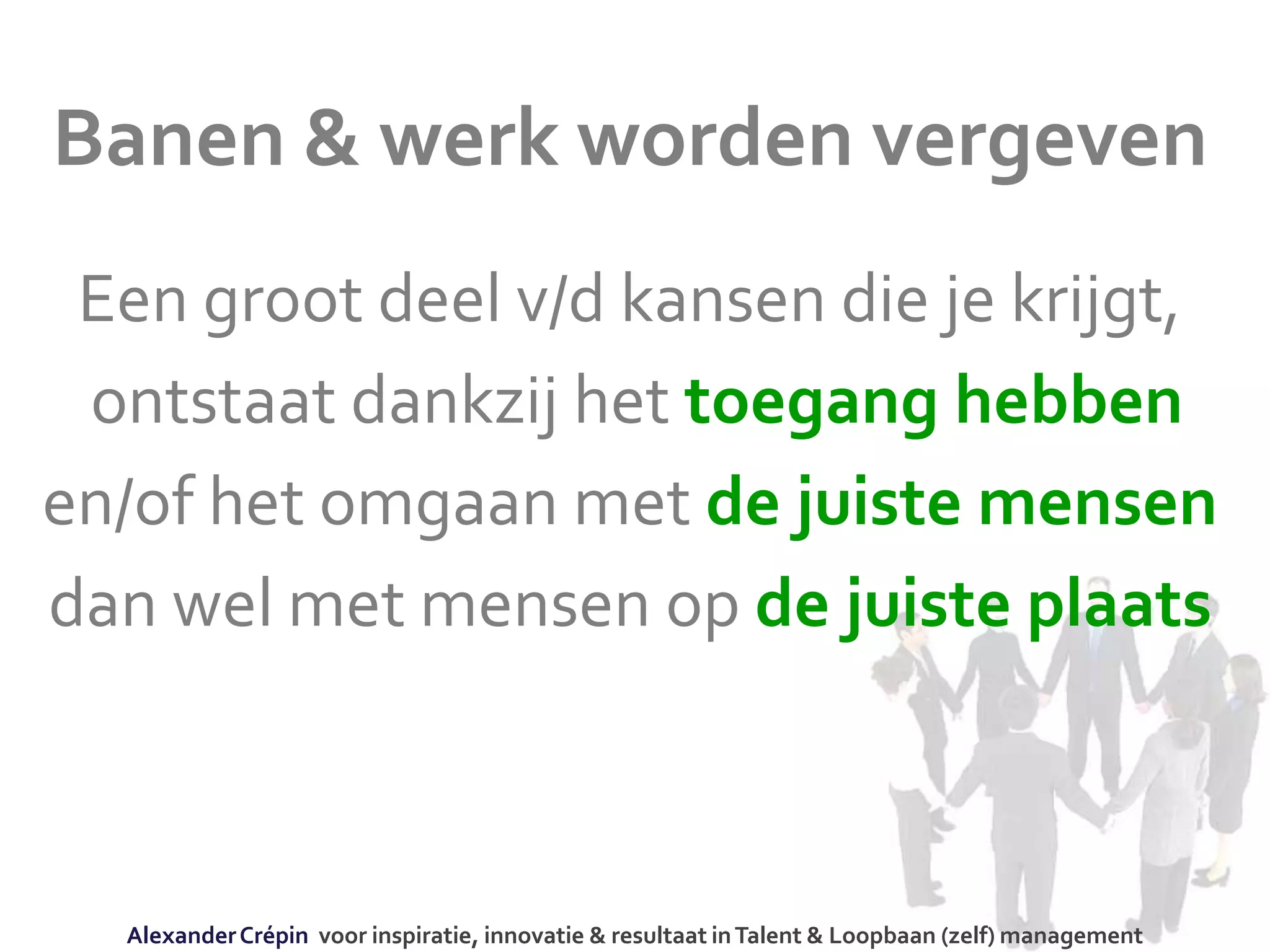 Banen & werk worden vergeven

Een groot deel v/d kansen die je krijgt, ontstaat dankzij het toegang hebben en/of het omgaan met de juiste mensen dan wel met mensen op de juiste plaats

Alexander Crépin voor inspiratie, innovatie & resultaat in Talent & Loopbaan (zelf) management